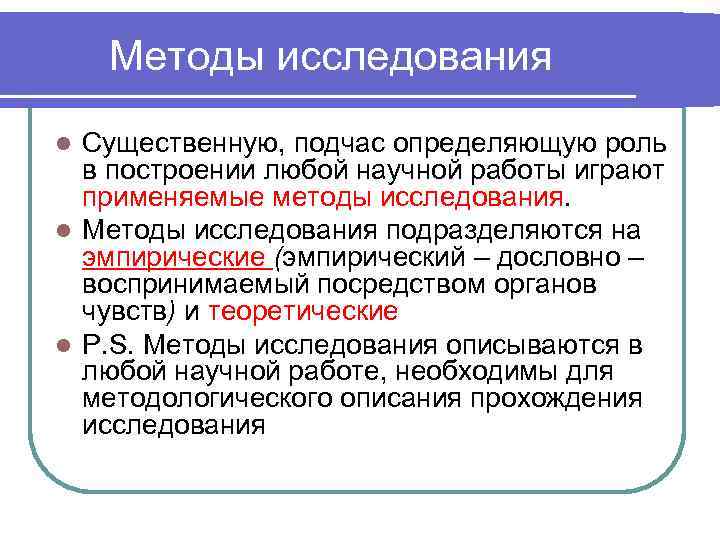 Методы исследования

Существенную, подчас определяющую роль в построении любой научной работы играют применяемые методы исследования.

Методы исследования подразделяются на эмпирические (эмпирический – дословно – воспринимаемый посредством органов чувств) и теоретические

P.S. Методы исследования описываются в любой научной работе, необходимы для методологического описания прохождения исследования